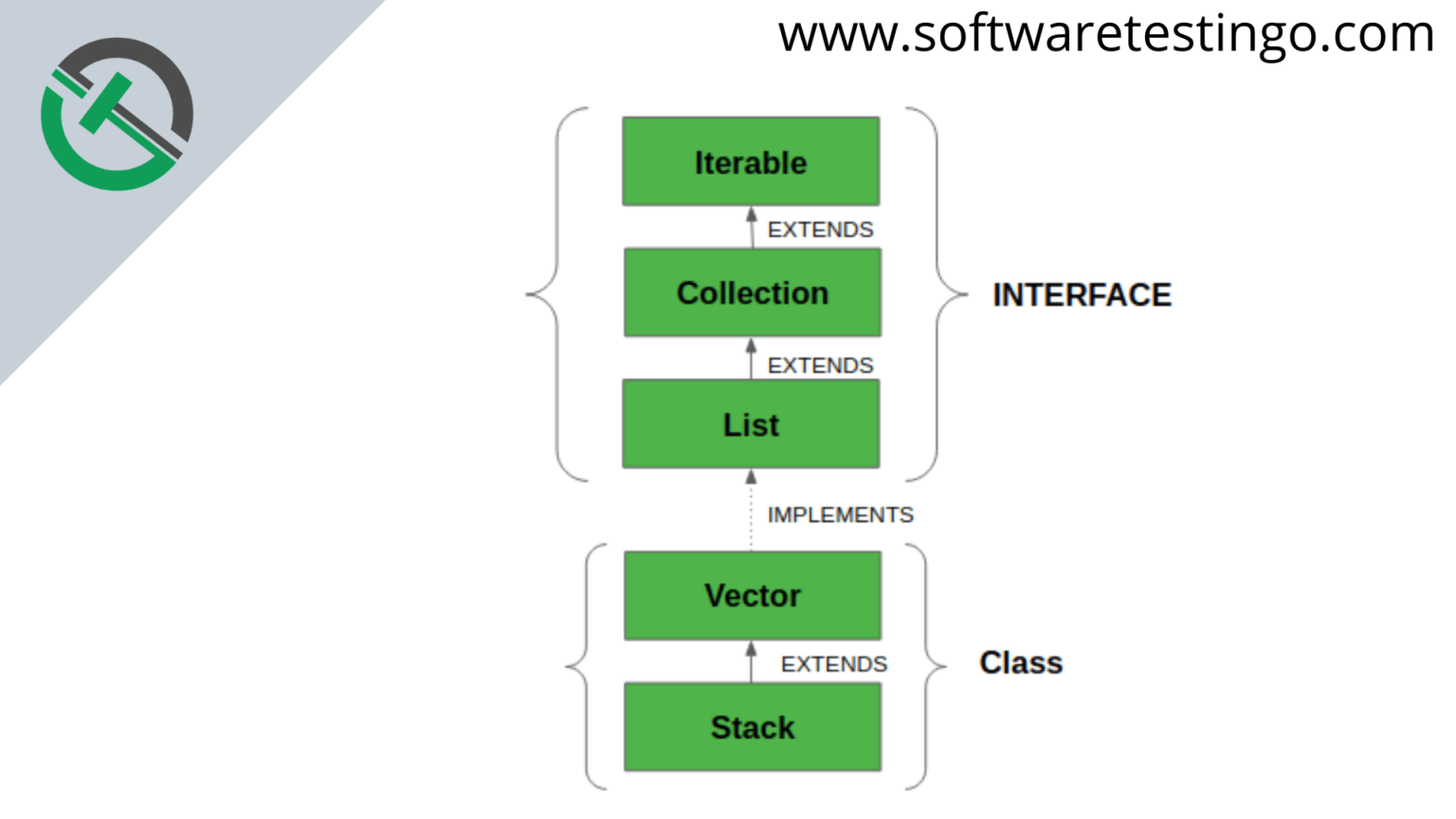 www.softwaretestingo.com

Iterable

EXTENDS

Collection

INTERFACE

EXTENDS

List

IMPLEMENTS

Vector

EXTENDS

Class

Stack